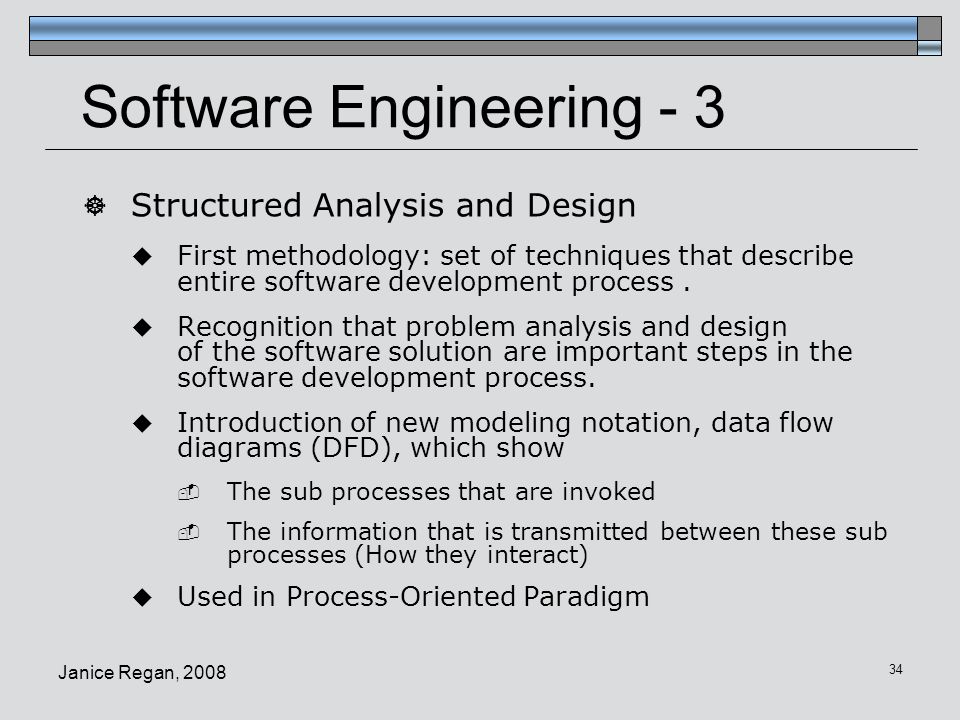 Software Engineering - 3

Structured Analysis and Design

First methodology: set of techniques that describe entire software development process .

Recognition that problem analysis and design of the software solution are important steps in the software development process.

Introduction of new modeling notation, data flow diagrams (DFD), which show

The sub processes that are invoked

The information that is transmitted between these sub processes (How they interact)

Used in Process-Oriented Paradigm

Janice Regan, 2008

34